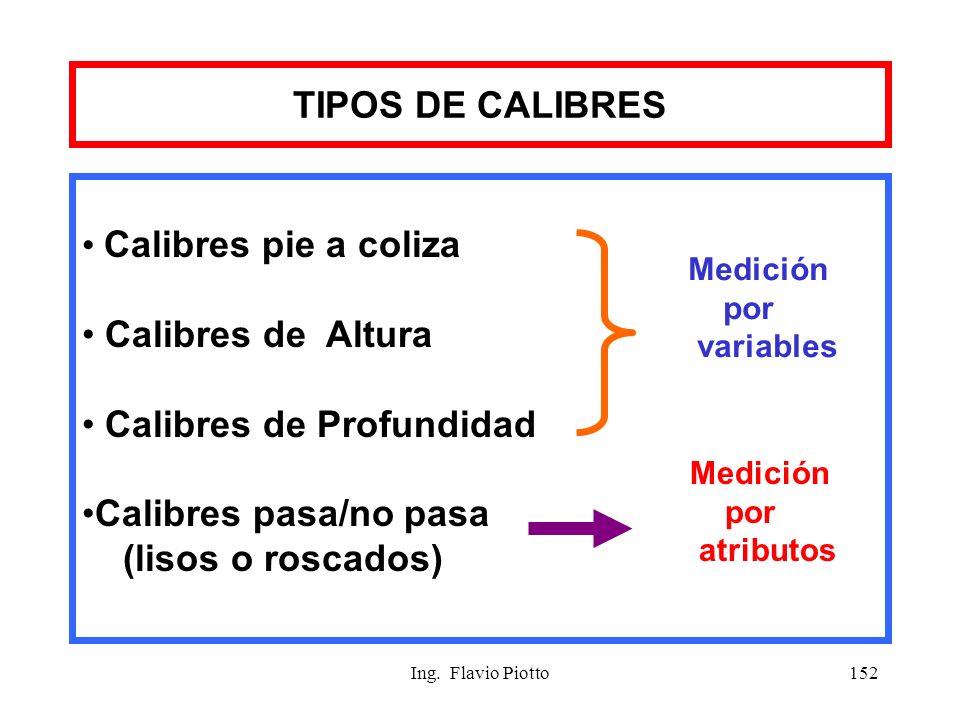 TIPOS DE CALIBRES

• Calibres pie a coliza

• Calibres de Altura

• Calibres de Profundidad

•Calibres pasa/no pasa
(lisos o roscados)

Medición por variables

Medición por atributos

Ing. Flavio Piotto

152